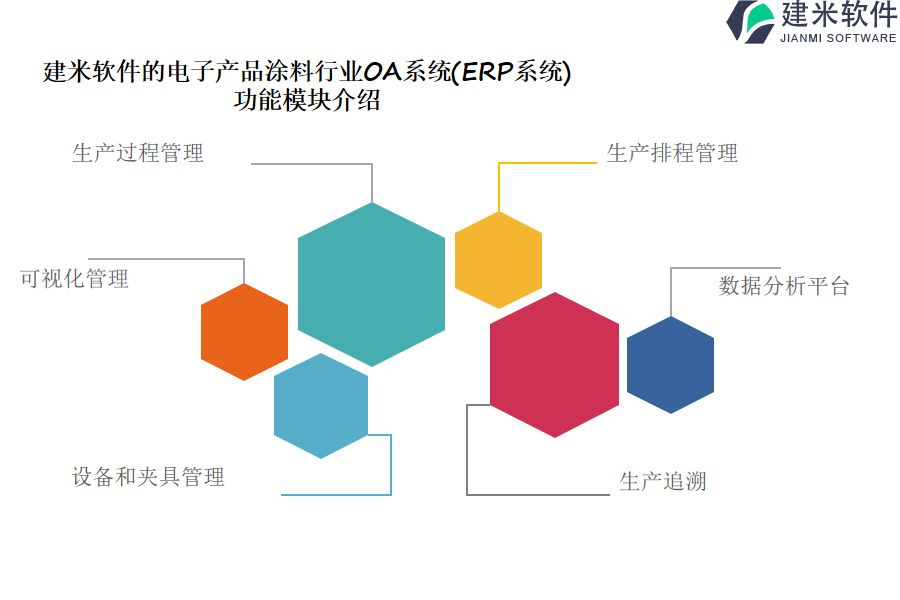 建米软件
JIANMI SOFTWARE

建米软件的电子产品涂料行业OA系统(ERP系统)功能模块介绍

生产过程管理

生产排程管理

可视化管理

数据分析平台

设备和夹具管理

生产追溯